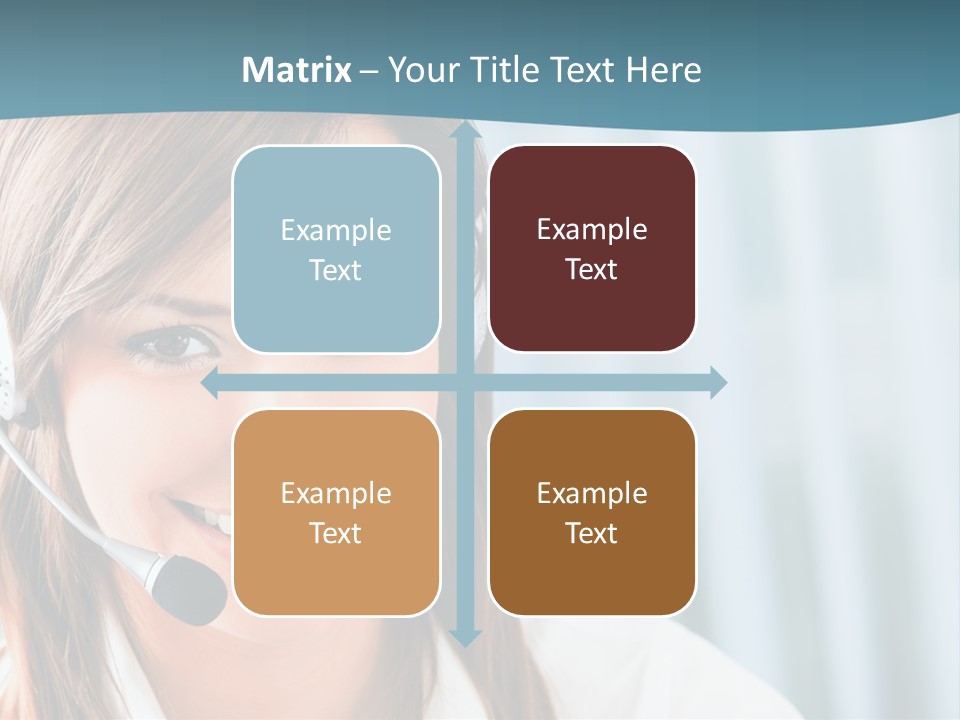 Matrix – Your Title Text Here

Example Text

Example Text

Example Text

Example Text